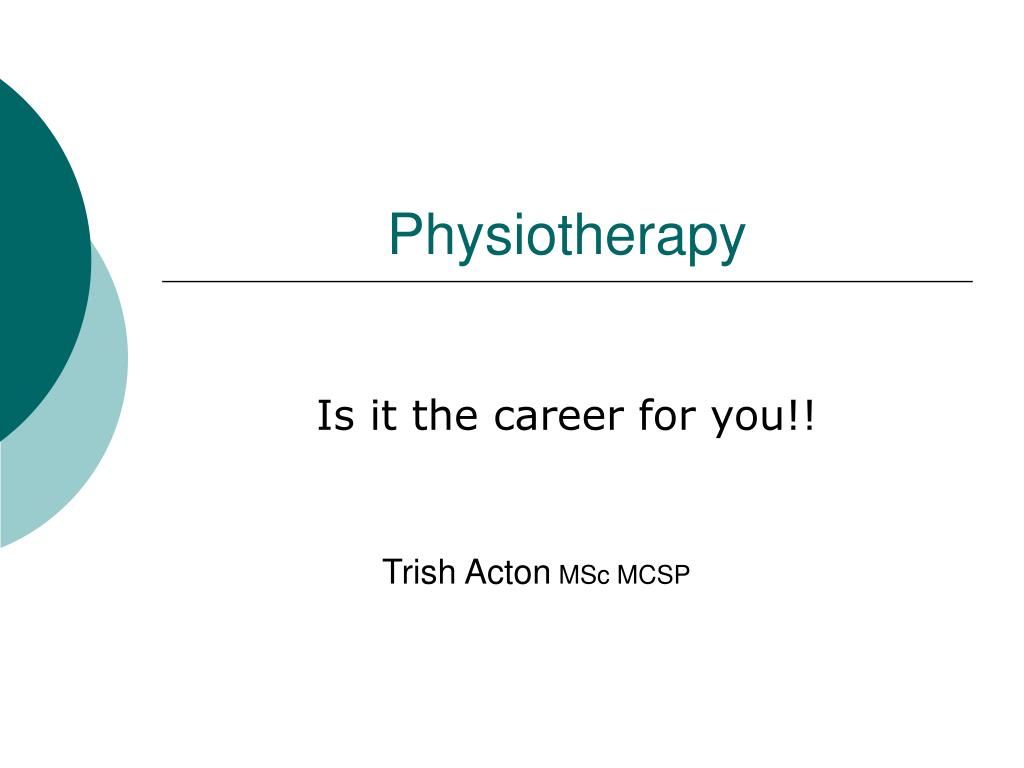 Physiotherapy

Is it the career for you!!

Trish Acton MSc MCSP